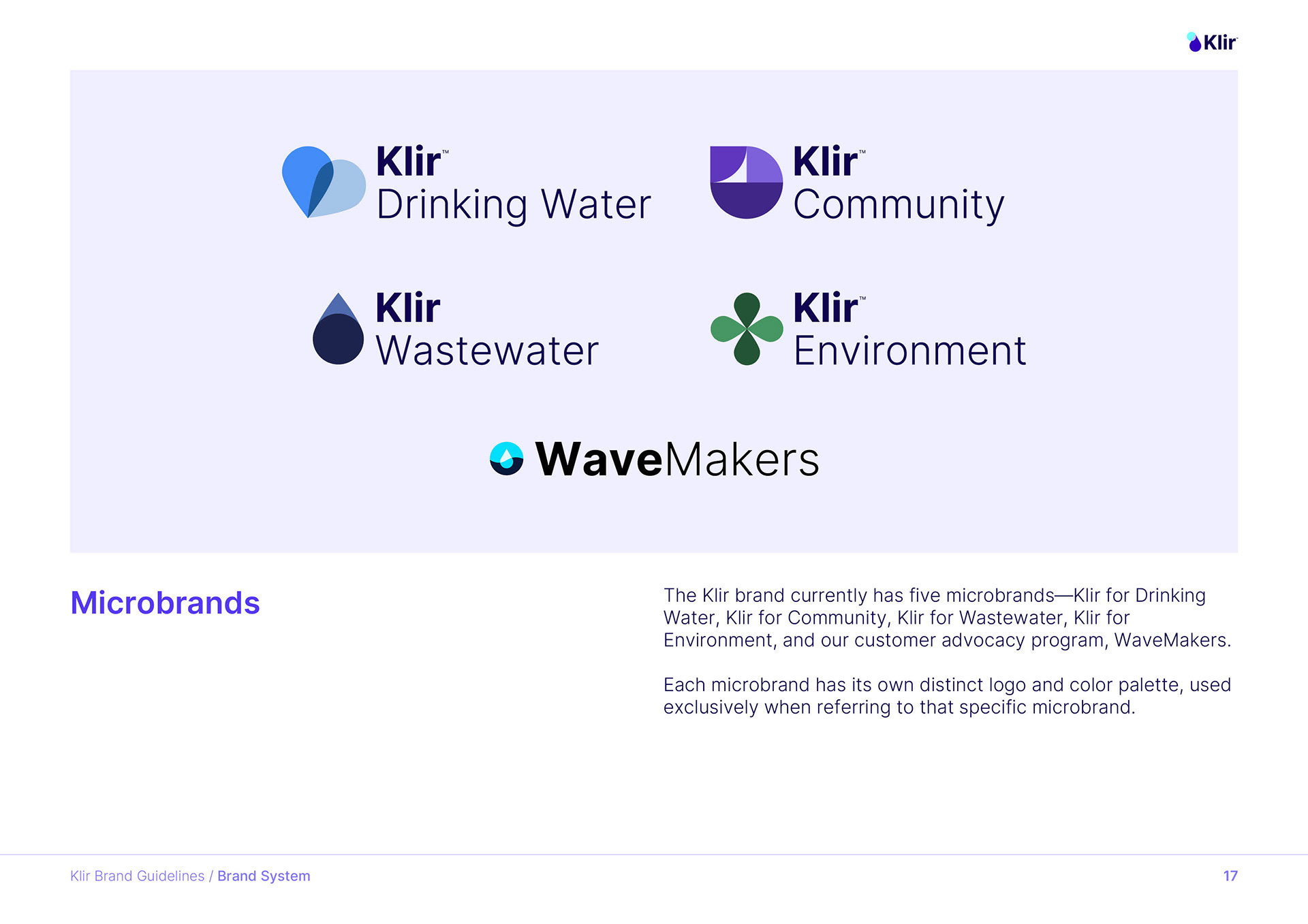 Klir

Klir™
Drinking Water

Klir™
Community

Klir
Wastewater

Klir™
Environment

WaveMakers

Microbrands

The Klir brand currently has five microbrands—Klir for Drinking Water, Klir for Community, Klir for Wastewater, Klir for Environment, and our customer advocacy program, WaveMakers.

Each microbrand has its own distinct logo and color palette, used exclusively when referring to that specific microbrand.

Klir Brand Guidelines / Brand System

17